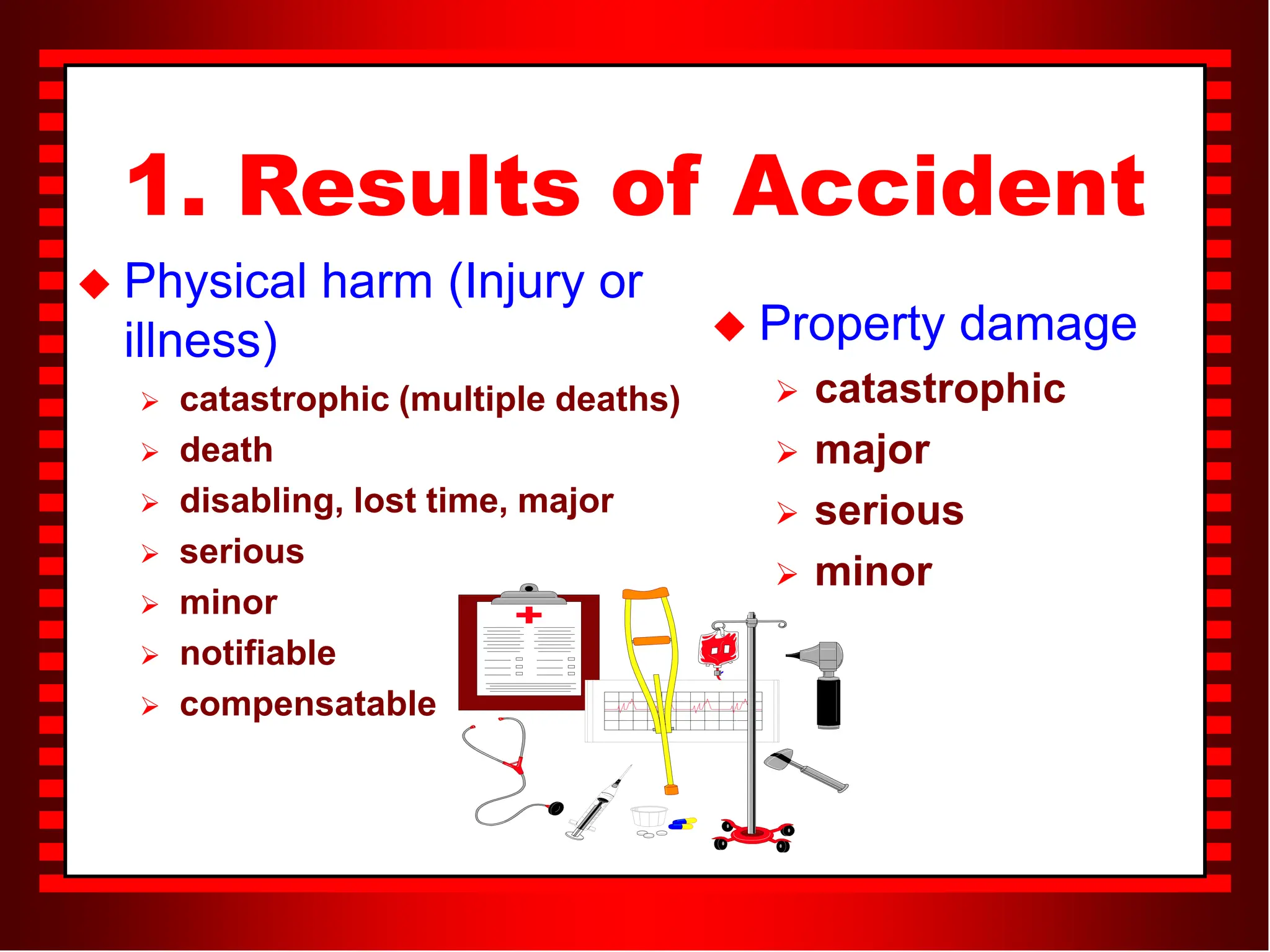 1. Results of Accident

◆ Physical harm (Injury or illness)
➢ catastrophic (multiple deaths)
➢ death
➢ disabling, lost time, major
➢ serious
➢ minor
➢ notifiable
➢ compensatable

◆ Property damage
➢ catastrophic
➢ major
➢ serious
➢ minor